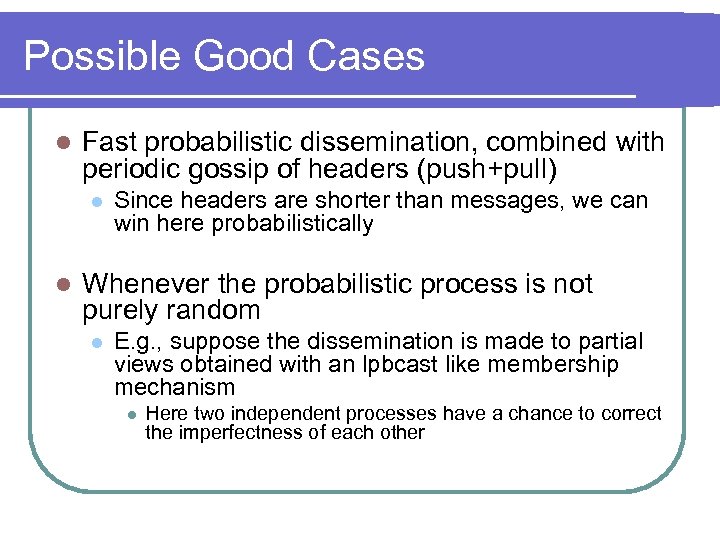 Possible Good Cases

Fast probabilistic dissemination, combined with periodic gossip of headers (push+pull)

Since headers are shorter than messages, we can win here probabilistically

Whenever the probabilistic process is not purely random

E.g., suppose the dissemination is made to partial views obtained with an lpbcast like membership mechanism

Here two independent processes have a chance to correct the imperfectness of each other